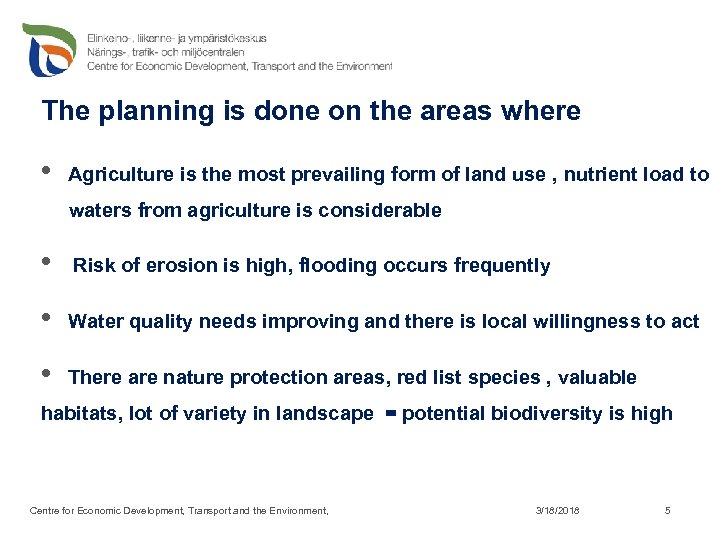 Elinkeino-, liikenne- ja ympäristökeskus
Närings-, trafik- och miljöcentralen
Centre for Economic Development, Transport and the Environment

The planning is done on the areas where

• Agriculture is the most prevailing form of land use , nutrient load to waters from agriculture is considerable

• Risk of erosion is high, flooding occurs frequently

• Water quality needs improving and there is local willingness to act

• There are nature protection areas, red list species , valuable habitats, lot of variety in landscape = potential biodiversity is high

Centre for Economic Development, Transport and the Environment,

3/18/2018

5